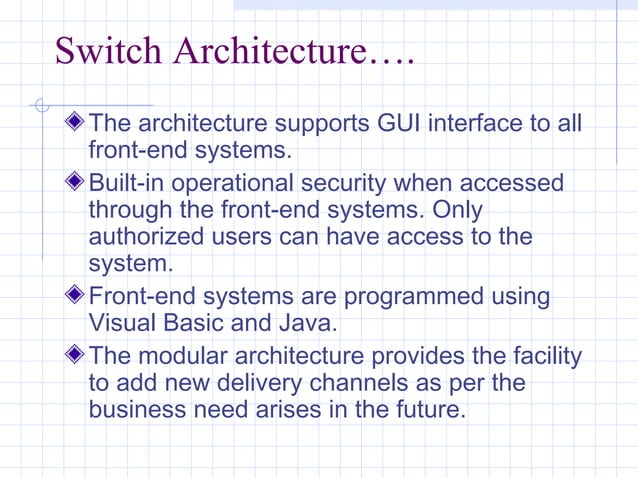 Switch Architecture….

The architecture supports GUI interface to all front-end systems.

Built-in operational security when accessed through the front-end systems. Only authorized users can have access to the system.

Front-end systems are programmed using Visual Basic and Java.

The modular architecture provides the facility to add new delivery channels as per the business need arises in the future.